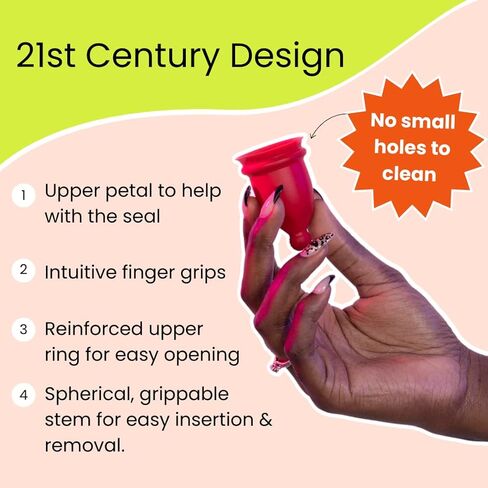 21st Century Design

No small holes to clean

1 Upper petal to help with the seal

2 Intuitive finger grips

3 Reinforced upper ring for easy opening

4 Spherical, grippable stem for easy insertion & removal.